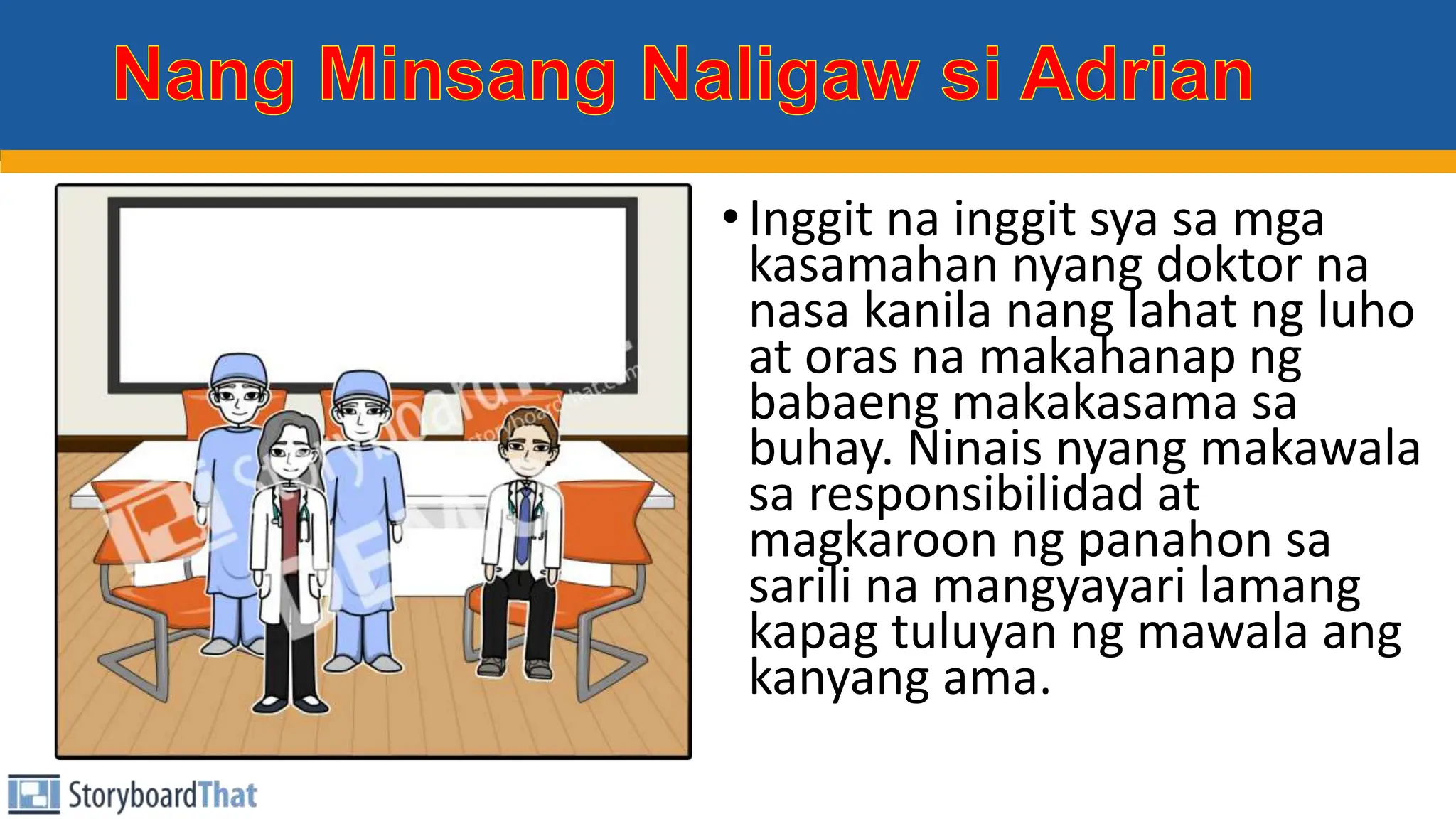 Nang Minsang Naligaw si Adrian

• Inggit na inggit sya sa mga kasamahan nyang doktor na nasa kanila nang lahat ng luho at oras na makahanap ng babaeng makakasama sa buhay. Ninais nyang makawala sa responsibilidad at magkaroon ng panahon sa sarili na mangyayari lamang kapag tuluyan ng mawala ang kanyang ama.

StoryboardThat